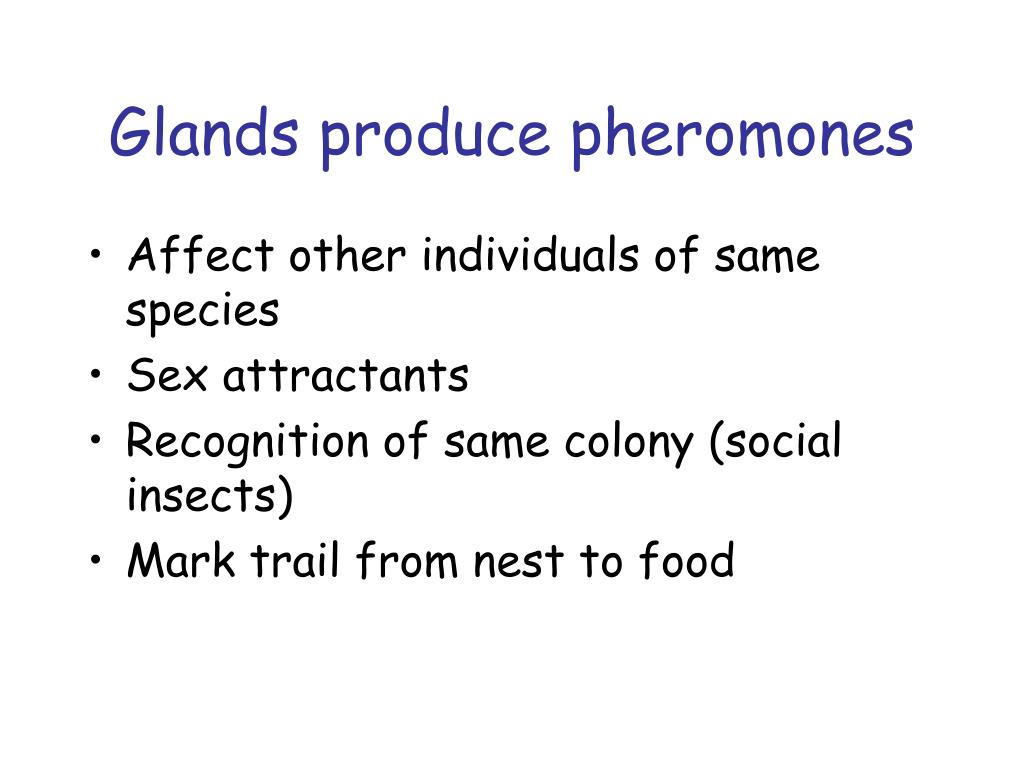 Glands produce pheromones

• Affect other individuals of same species
• Sex attractants
• Recognition of same colony (social insects)
• Mark trail from nest to food